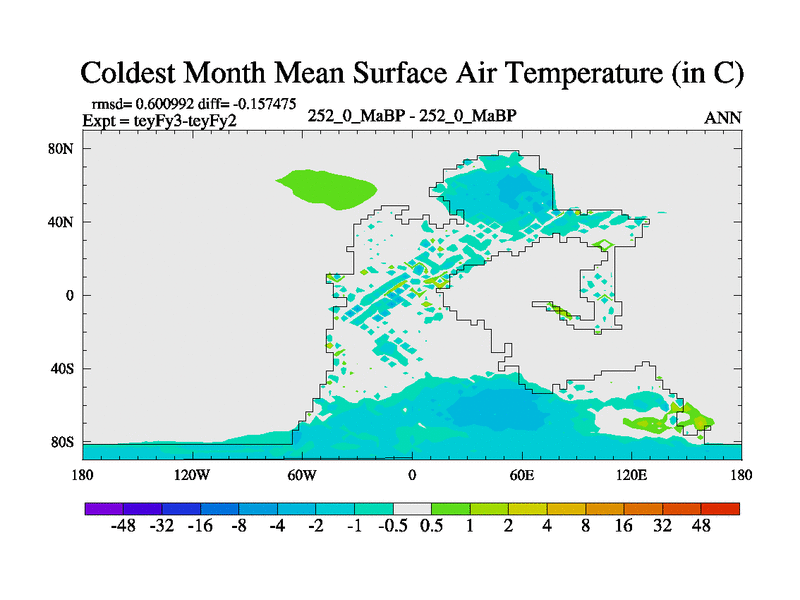 Coldest Month Mean Surface Air Temperature (in C)

rmsd= 0.600992 diff= -0.157475
Expt = teyFy3-teyFy2

252_0_MaBP - 252_0_MaBP

ANN

80N
40N
0
40S
80S

180 120W 60W 0 60E 120E 180

-48 -32 -16 -8 -4 -2 -1 -0.5 0.5 1 2 4 8 16 32 48